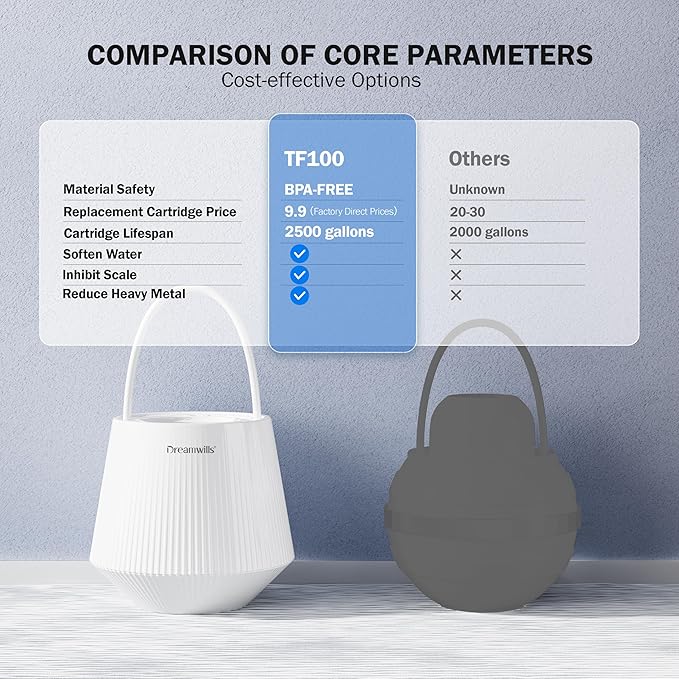 COMPARISON OF CORE PARAMETERS
Cost-effective Options

| | TF100 | Others |
|---|---|---|
| Material Safety | BPA-FREE | Unknown |
| Replacement Cartridge Price | 9.9 (Factory Direct Prices) | 20-30 |
| Cartridge Lifespan | 2500 gallons | 2000 gallons |
| Soften Water | ✓ | × |
| Inhibit Scale | ✓ | × |
| Reduce Heavy Metal | ✓ | × |

Dreamwills